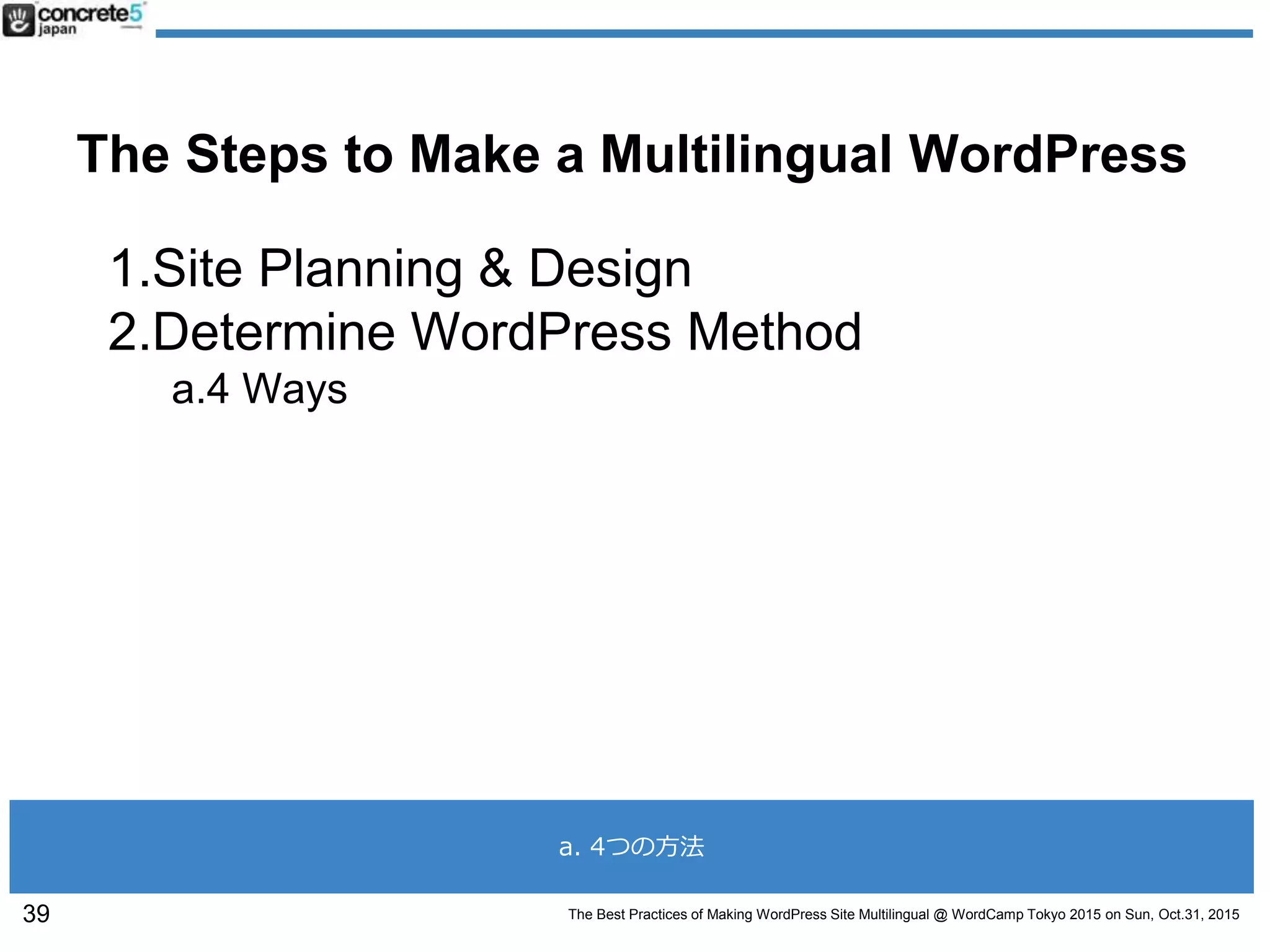 concrete5 japan

The Steps to Make a Multilingual WordPress

1.Site Planning & Design
2.Determine WordPress Method
a.4 Ways

a. 4つの方法

39

The Best Practices of Making WordPress Site Multilingual @ WordCamp Tokyo 2015 on Sun, Oct.31, 2015